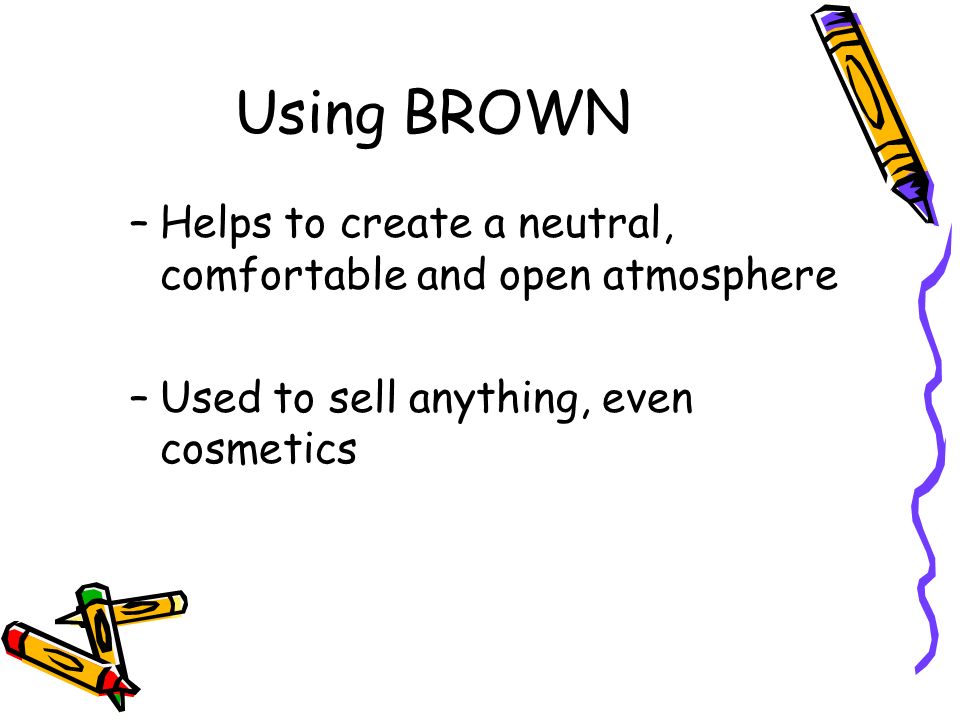 Using BROWN

– Helps to create a neutral, comfortable and open atmosphere

– Used to sell anything, even cosmetics